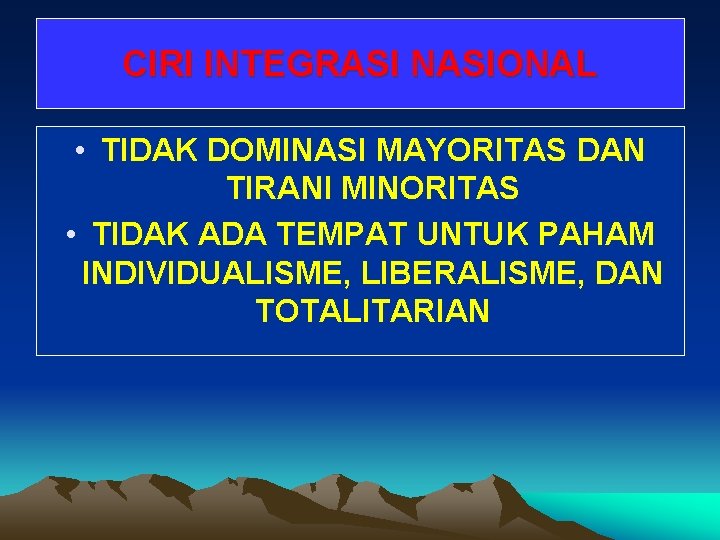 CIRI INTEGRASI NASIONAL

• TIDAK DOMINASI MAYORITAS DAN TIRANI MINORITAS
• TIDAK ADA TEMPAT UNTUK PAHAM INDIVIDUALISME, LIBERALISME, DAN TOTALITARIAN